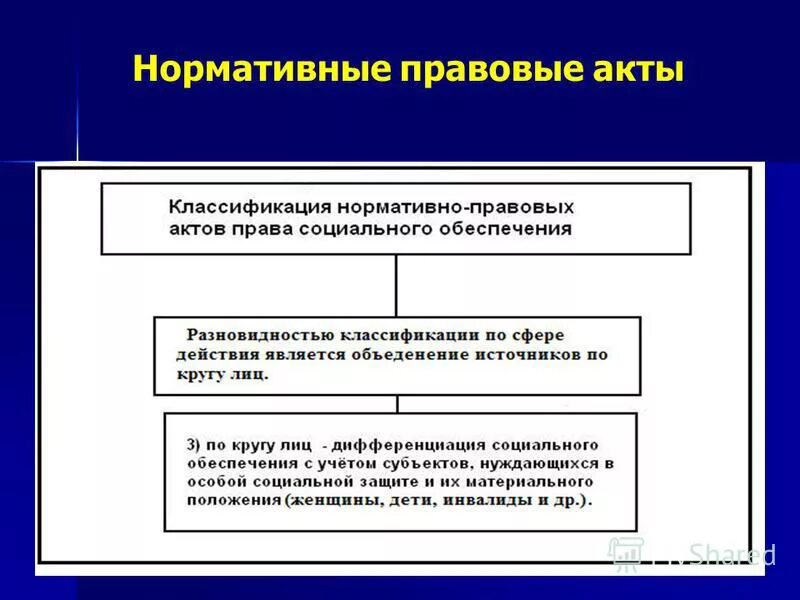 Нормативные правовые акты

Классификация нормативно-правовых актов права социального обеспечения

Разновидностью классификации по сфере действия является объеденение источников по кругу лиц.

3) по кругу лиц - дифференциация социального обеспечения с учётом субъектов, нуждающихся в особой социальной защите и их материального положения (женщины, дети, инвалиды и др.).

MyShared